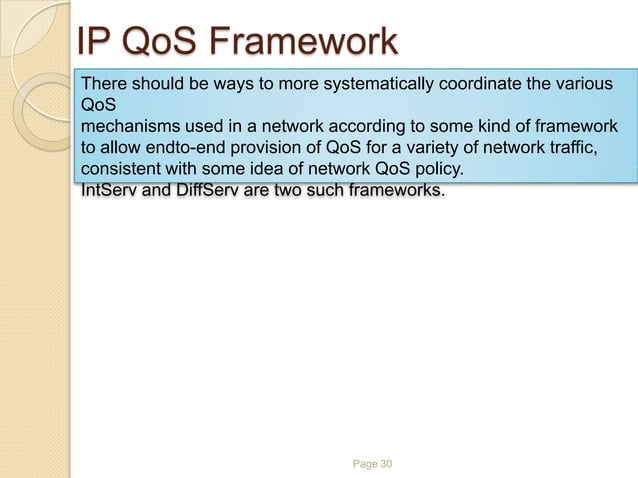 IP QoS Framework

There should be ways to more systematically coordinate the various QoS
mechanisms used in a network according to some kind of framework to allow endto-end provision of QoS for a variety of network traffic, consistent with some idea of network QoS policy.
IntServ and DiffServ are two such frameworks.

Page 30